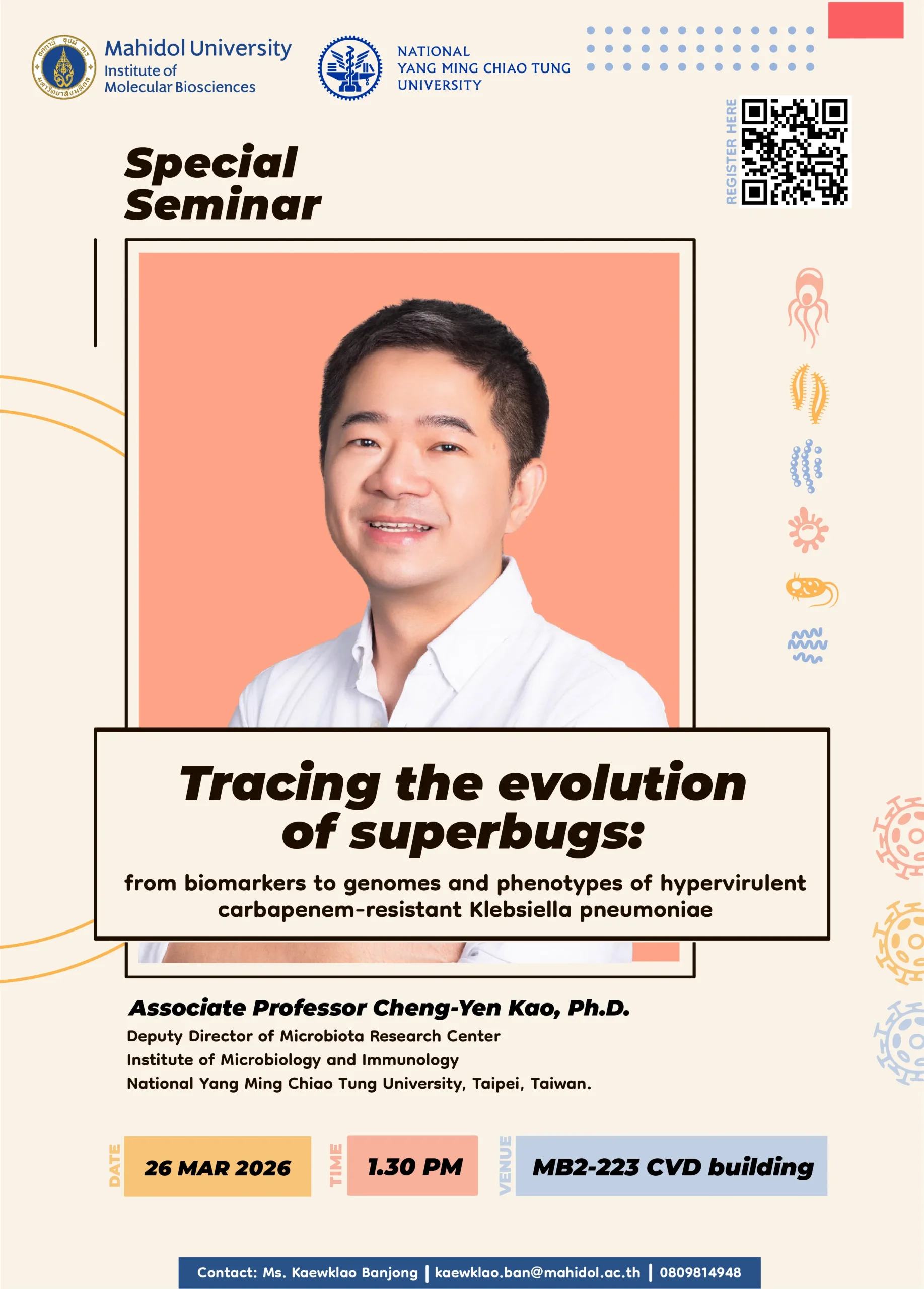 Mahidol University
Institute of
Molecular Biosciences

NATIONAL
YANG MING CHIAO TUNG
UNIVERSITY

REGISTER HERE

Special
Seminar

Tracing the evolution of superbugs:

from biomarkers to genomes and phenotypes of hypervirulent carbapenem-resistant Klebsiella pneumoniae

Associate Professor Cheng-Yen Kao, Ph.D.
Deputy Director of Microbiota Research Center
Institute of Microbiology and Immunology
National Yang Ming Chiao Tung University, Taipei, Taiwan.

DATE 26 MAR 2026

TIME 1.30 PM

VENUE MB2-223 CVD building

Contact: Ms. Kaewklao Banjong | kaewklao.ban@mahidol.ac.th | 0809814948